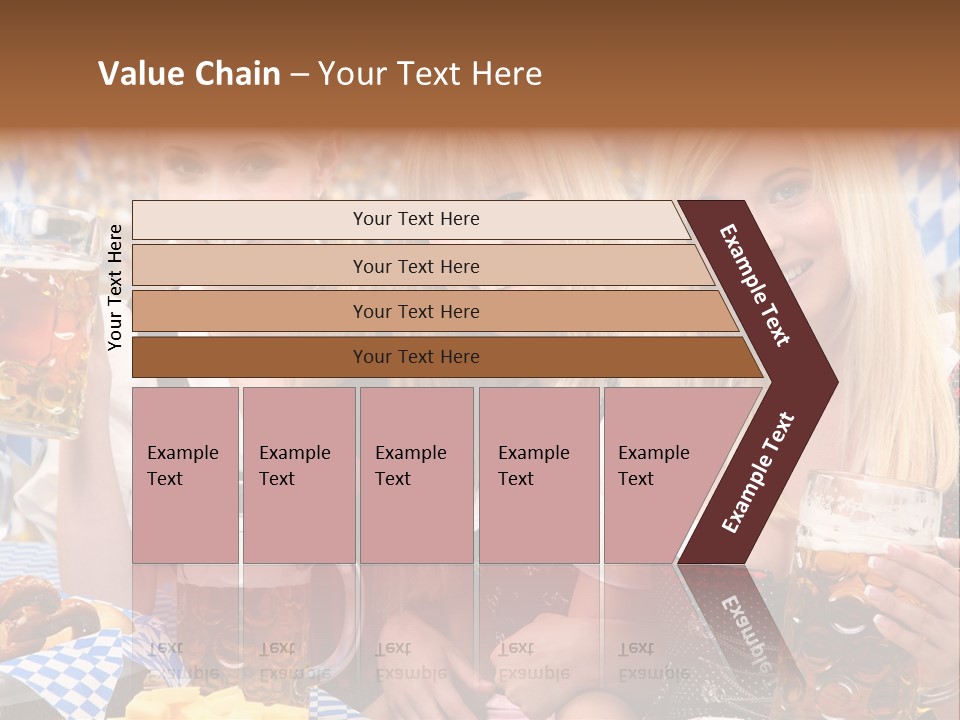 Value Chain – Your Text Here

Your Text Here

Your Text Here

Your Text Here

Your Text Here

Your Text Here

Example Text

Example Text

Example Text

Example Text

Example Text

Example Text

Example Text